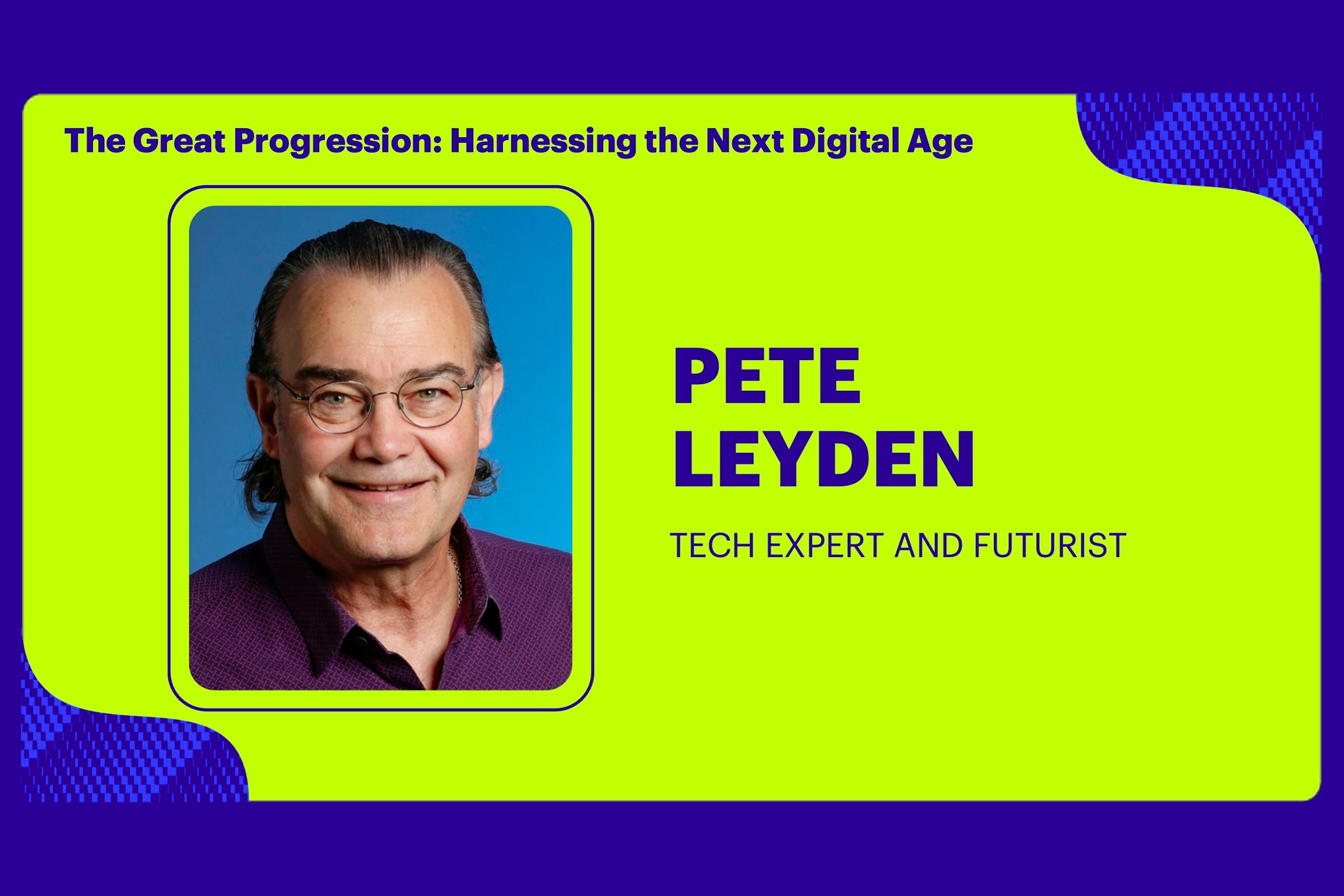 The Great Progression: Harnessing the Next Digital Age

PETE
LEYDEN

TECH EXPERT AND FUTURIST